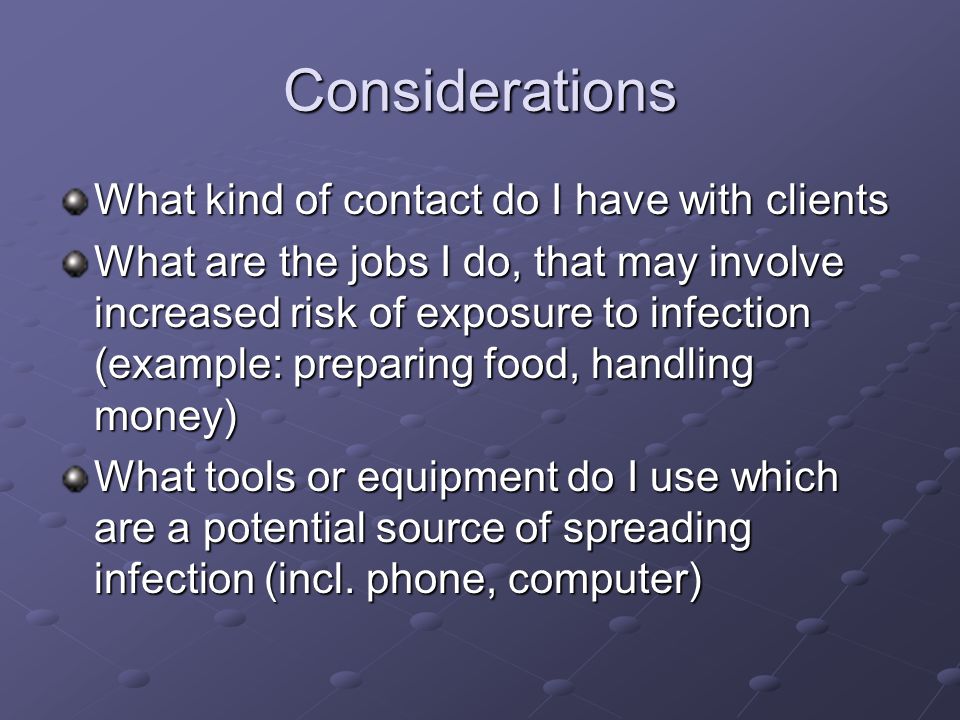 Considerations

What kind of contact do I have with clients

What are the jobs I do, that may involve increased risk of exposure to infection (example: preparing food, handling money)

What tools or equipment do I use which are a potential source of spreading infection (incl. phone, computer)